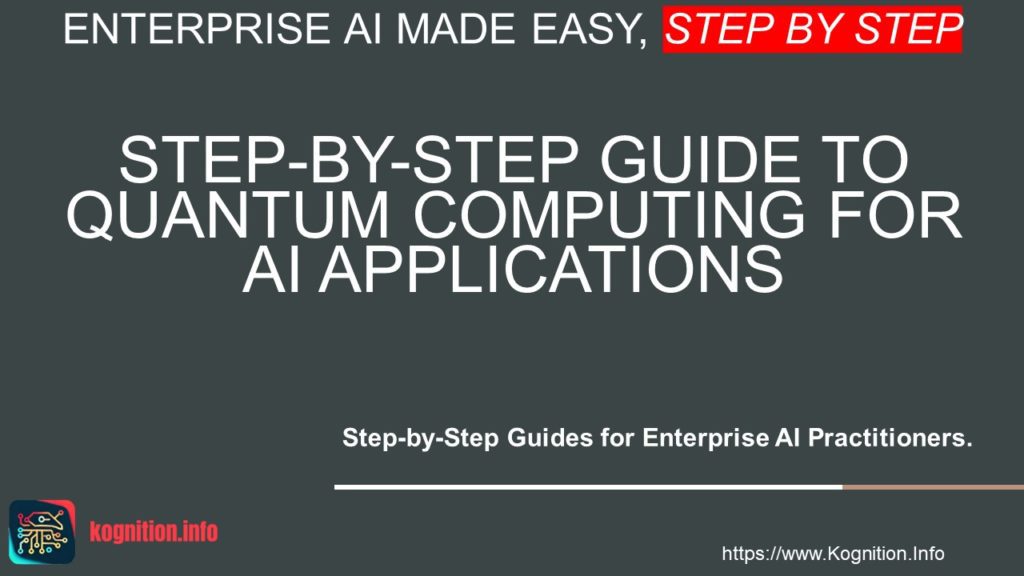 ENTERPRISE AI MADE EASY, STEP BY STEP

STEP-BY-STEP GUIDE TO QUANTUM COMPUTING FOR AI APPLICATIONS

Step-by-Step Guides for Enterprise AI Practitioners.

kognition.info

https://www.Kognition.Info